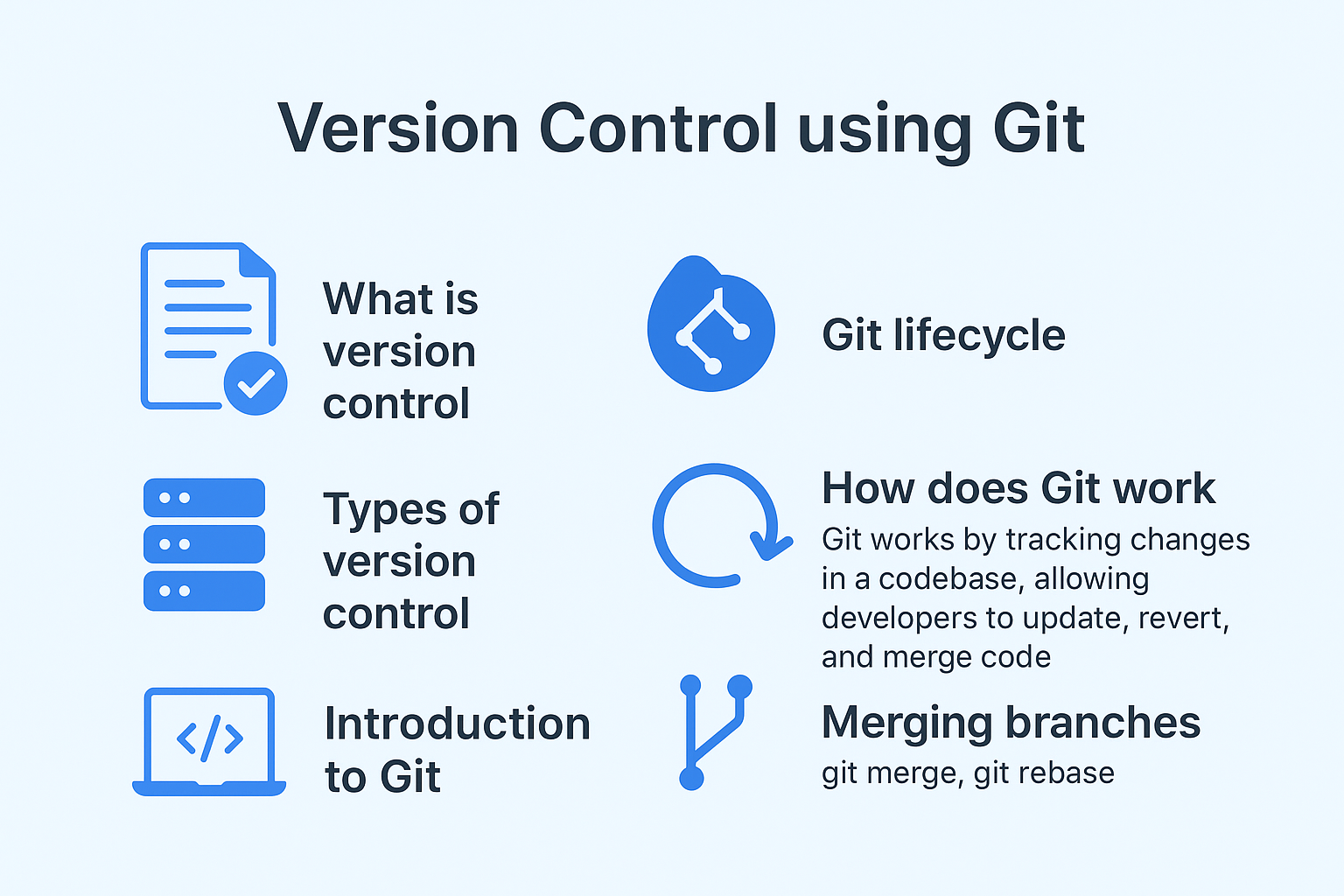 Version Control using Git

What is version control

Types of version control

Introduction to Git

Git lifecycle

How does Git work

Git works by tracking changes in a codebase, allowing developers to update, revert, and merge code

Merging branches

git merge, git rebase